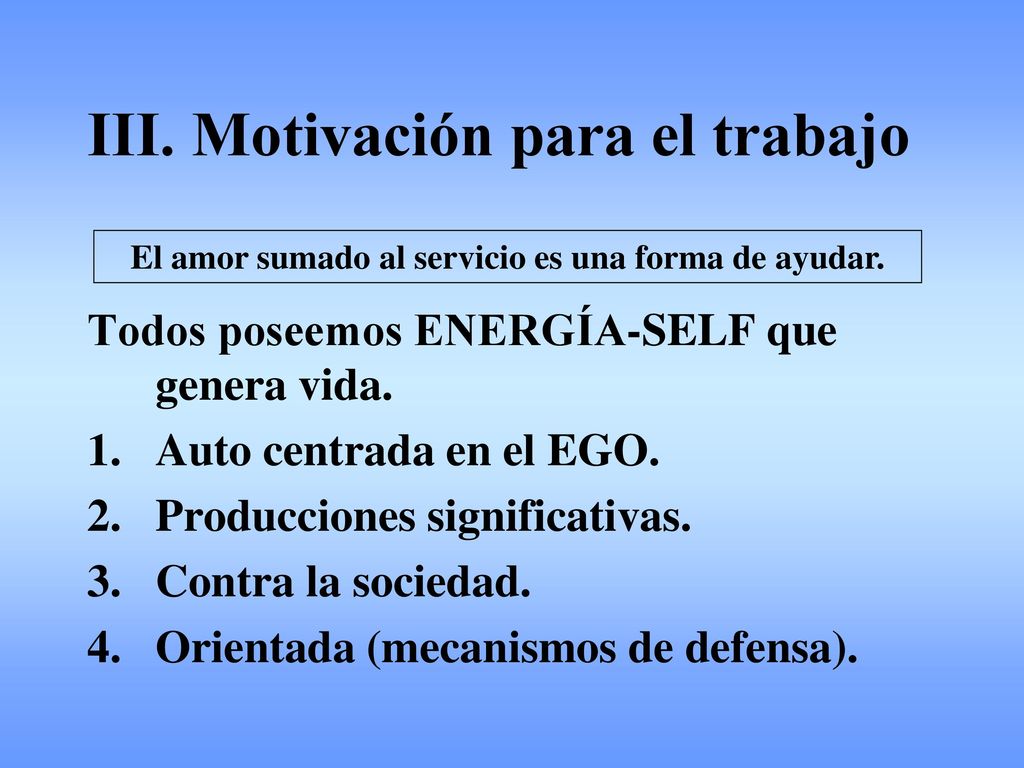 III. Motivación para el trabajo

El amor sumado al servicio es una forma de ayudar.

Todos poseemos ENERGÍA-SELF que genera vida.

1. Auto centrada en el EGO.
2. Producciones significativas.
3. Contra la sociedad.
4. Orientada (mecanismos de defensa).